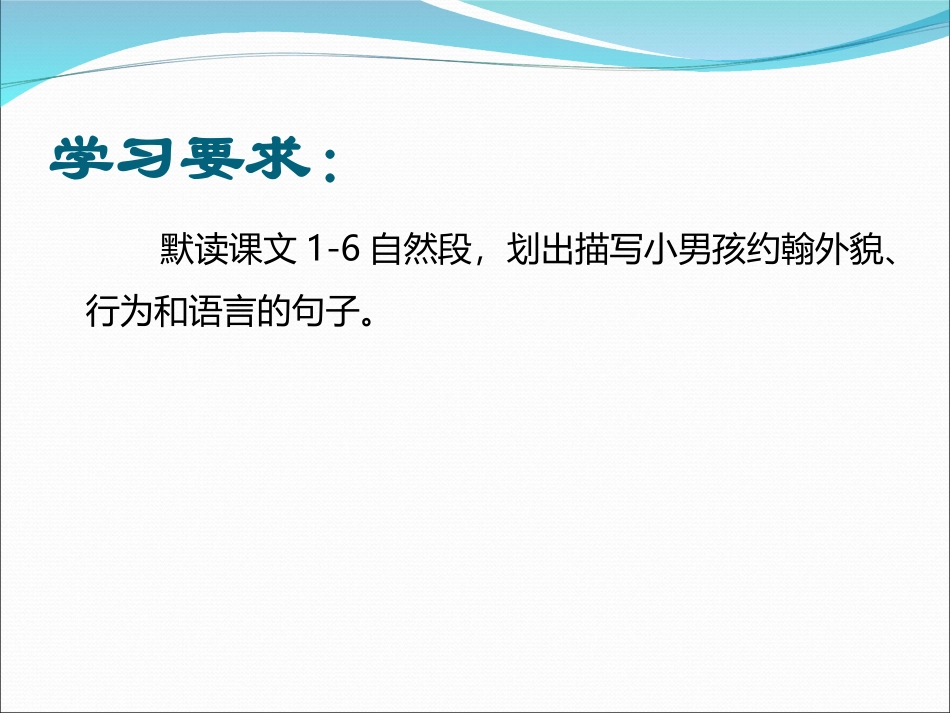 学习要求：

默读课文 1-6 自然段，划出描写小男孩约翰外貌、行为和语言的句子。